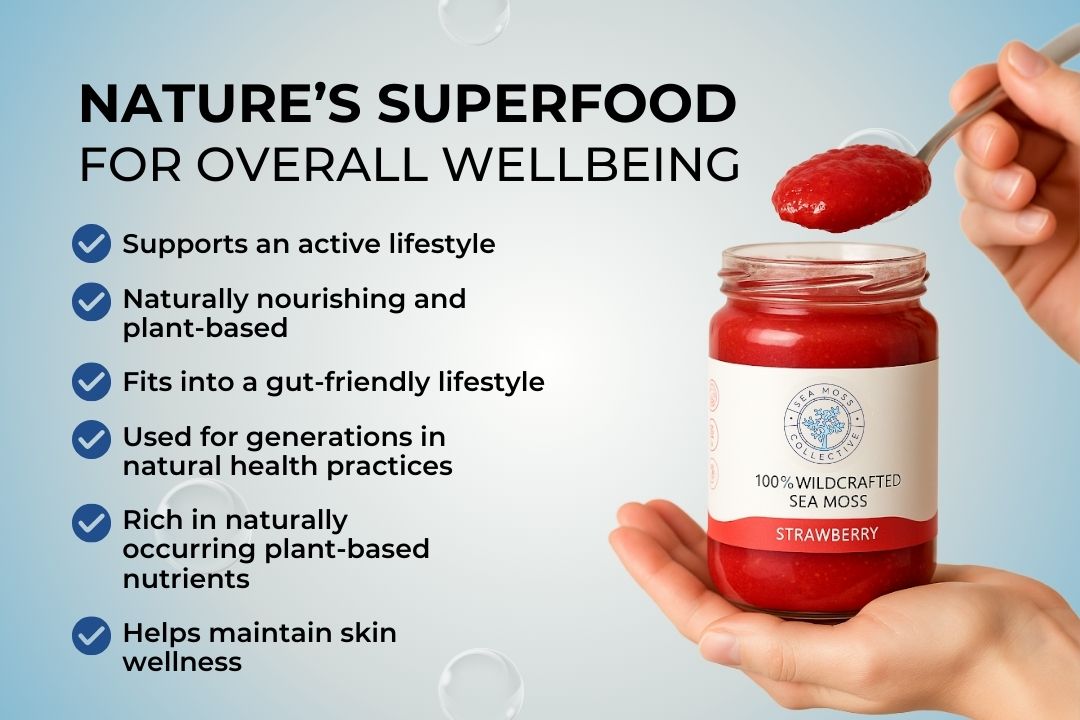 NATURE'S SUPERFOOD
FOR OVERALL WELLBEING

Supports an active lifestyle

Naturally nourishing and plant-based

Fits into a gut-friendly lifestyle

Used for generations in natural health practices

Rich in naturally occurring plant-based nutrients

Helps maintain skin wellness

SEA MOSS COLLECTIVE

100% WILDCRAFTED SEA MOSS

STRAWBERRY